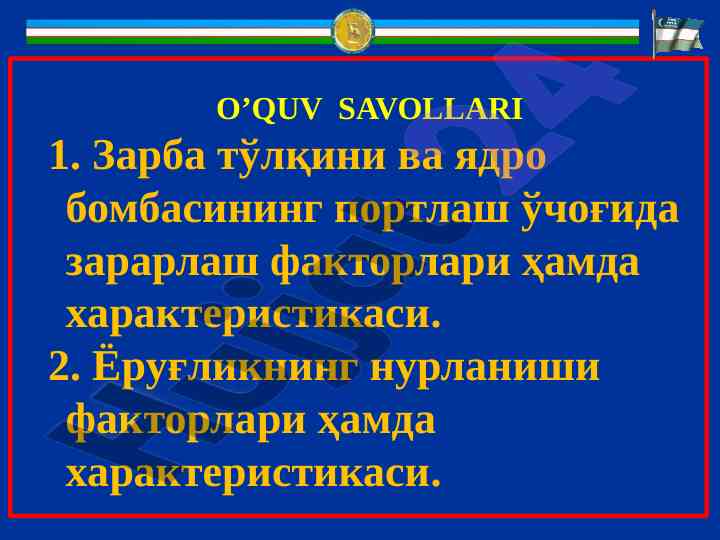 O’QUV SAVOLLARI

1. Зарба тўлқини ва ядро бомбасининг портлаш ўчоғида зарарлаш факторлари ҳамда характеристикаси.

2. Ёруғликнинг нурланиши факторлари ҳамда характеристикаси.

Hujjat24